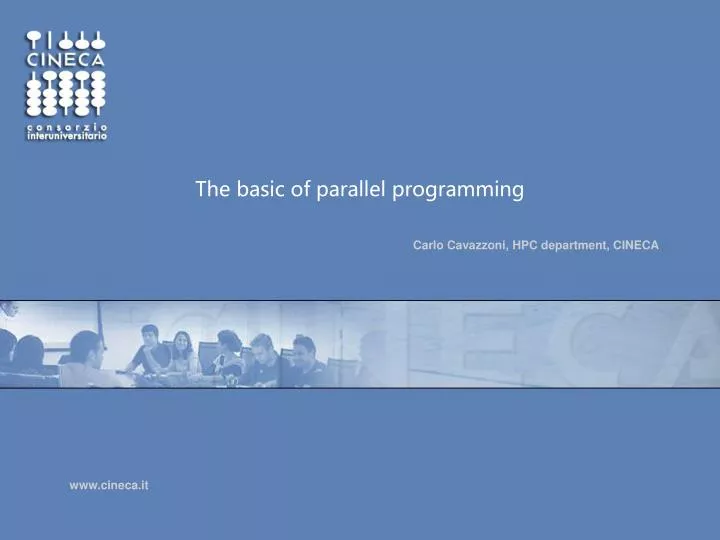 CINECA
consorzio
interuniversitario

The basic of parallel programming

Carlo Cavazzoni, HPC department, CINECA

www.cineca.it